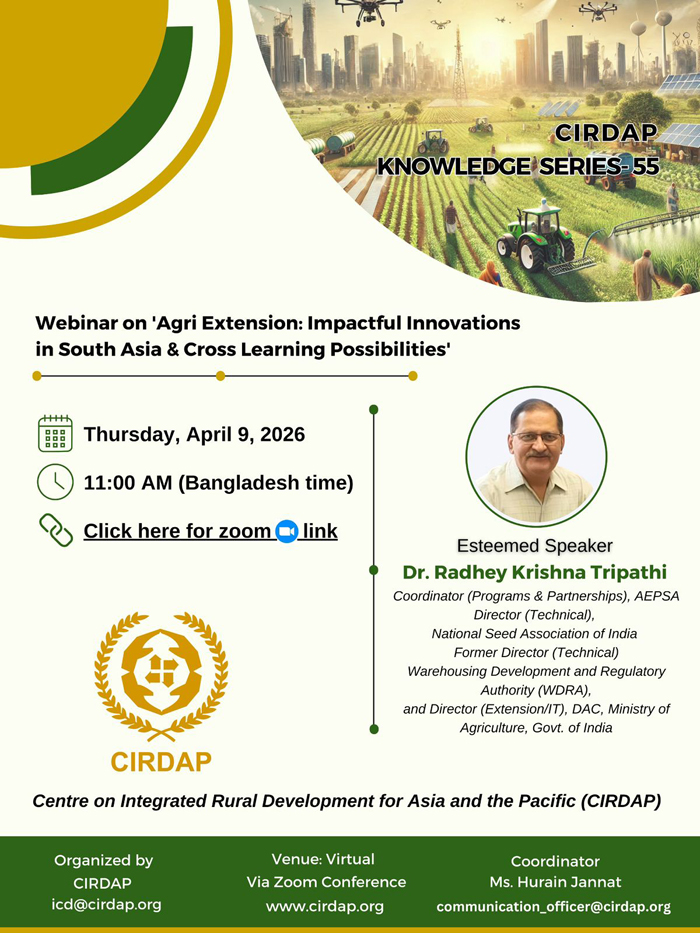 CIRDAP
KNOWLEDGE SERIES-55

Webinar on 'Agri Extension: Impactful Innovations in South Asia & Cross Learning Possibilities'

Thursday, April 9, 2026

11:00 AM (Bangladesh time)

Click here for zoom link

Esteemed Speaker
Dr. Radhey Krishna Tripathi
Coordinator (Programs & Partnerships), AEPSA
Director (Technical),
National Seed Association of India
Former Director (Technical)
Warehousing Development and Regulatory Authority (WDRA),
and Director (Extension/IT), DAC, Ministry of Agriculture, Govt. of India

CIRDAP

Centre on Integrated Rural Development for Asia and the Pacific (CIRDAP)

Organized by
CIRDAP
icd@cirdap.org

Venue: Virtual
Via Zoom Conference
www.cirdap.org

Coordinator
Ms. Hurain Jannat
communication_officer@cirdap.org